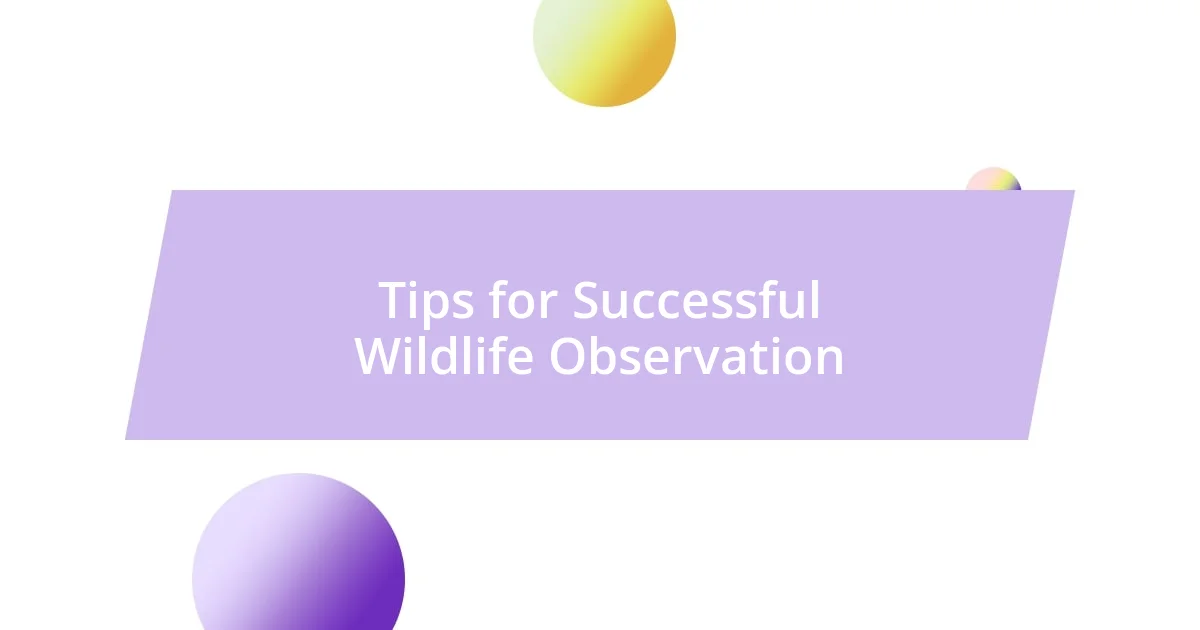 Tips for Successful Wildlife Observation